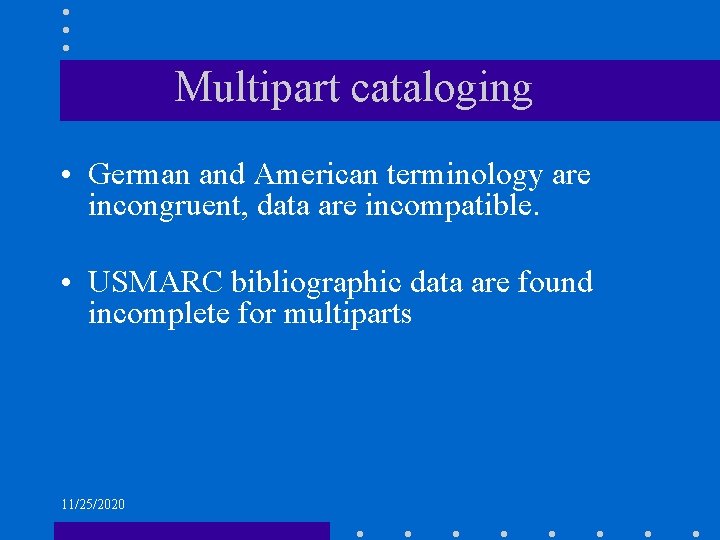 Multipart cataloging

• German and American terminology are incongruent, data are incompatible.

• USMARC bibliographic data are found incomplete for multiparts

11/25/2020